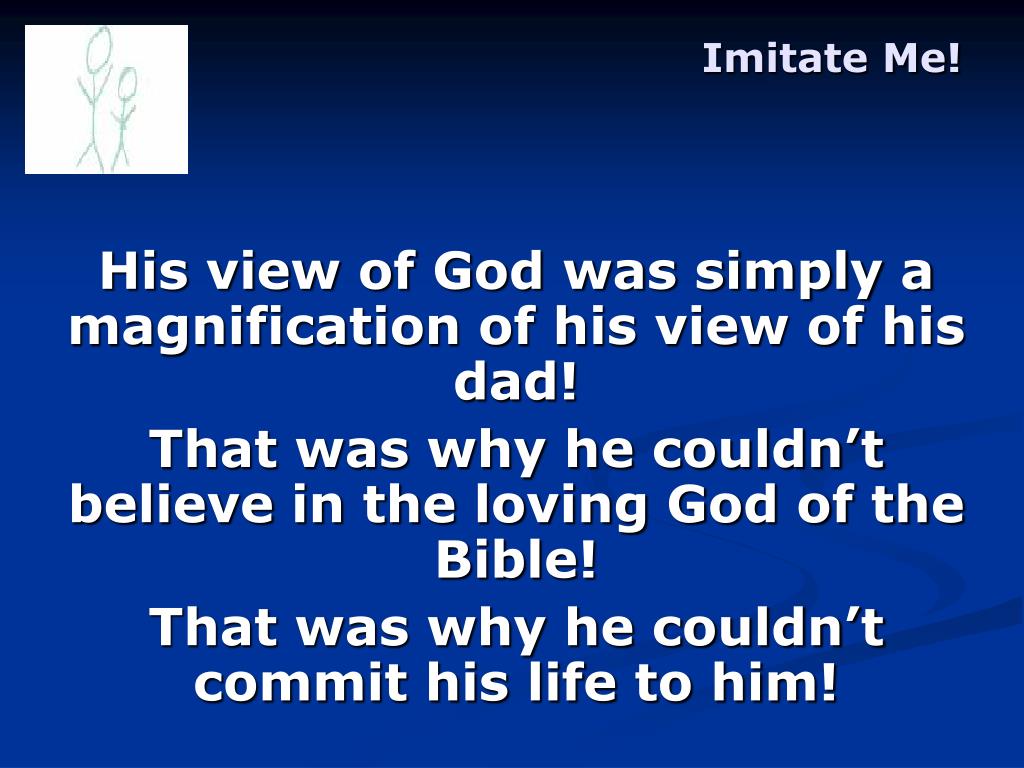 Imitate Me!

His view of God was simply a magnification of his view of his dad!

That was why he couldn’t believe in the loving God of the Bible!

That was why he couldn’t commit his life to him!